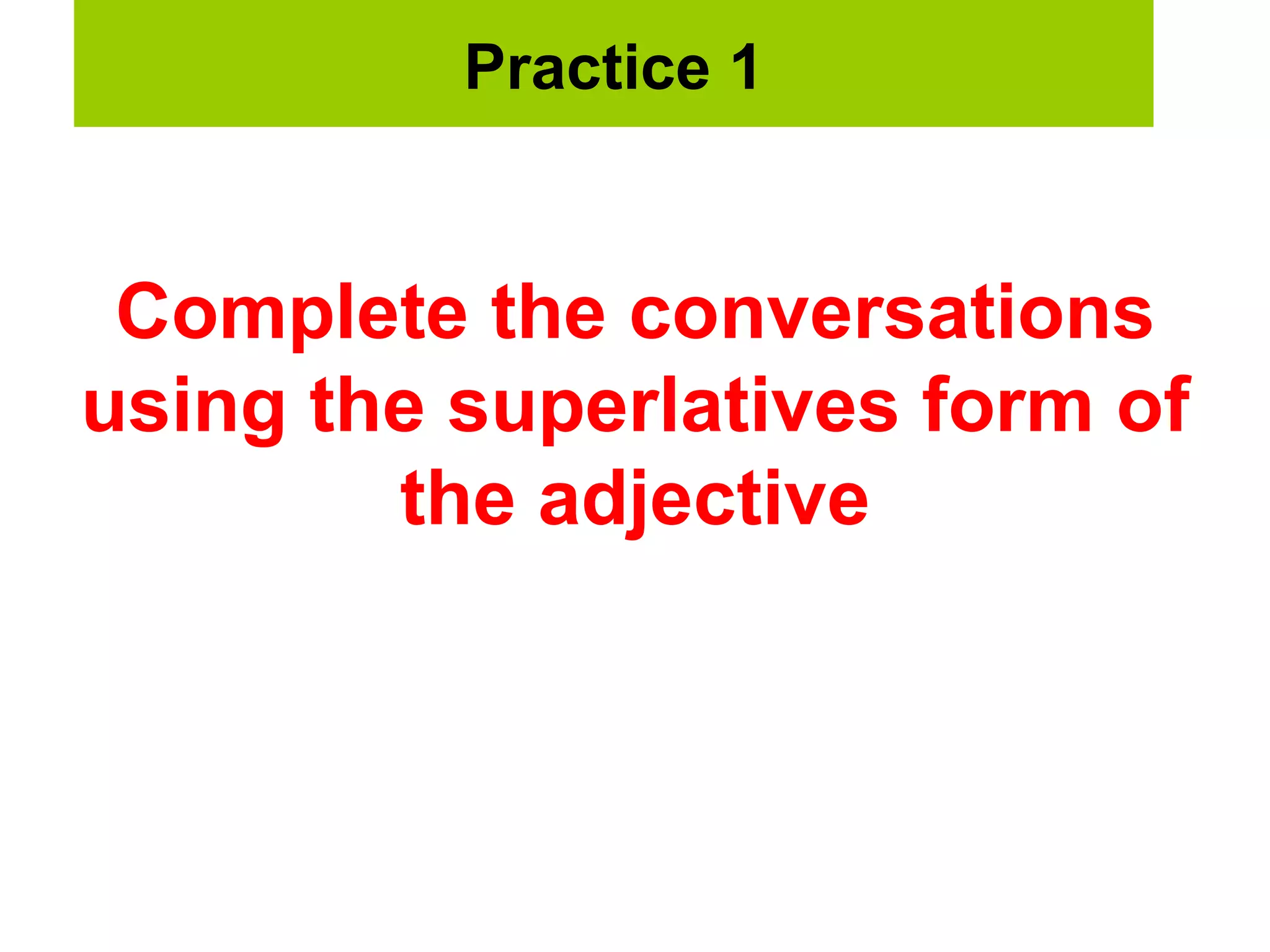 Practice 1

Complete the conversations using the superlatives form of the adjective